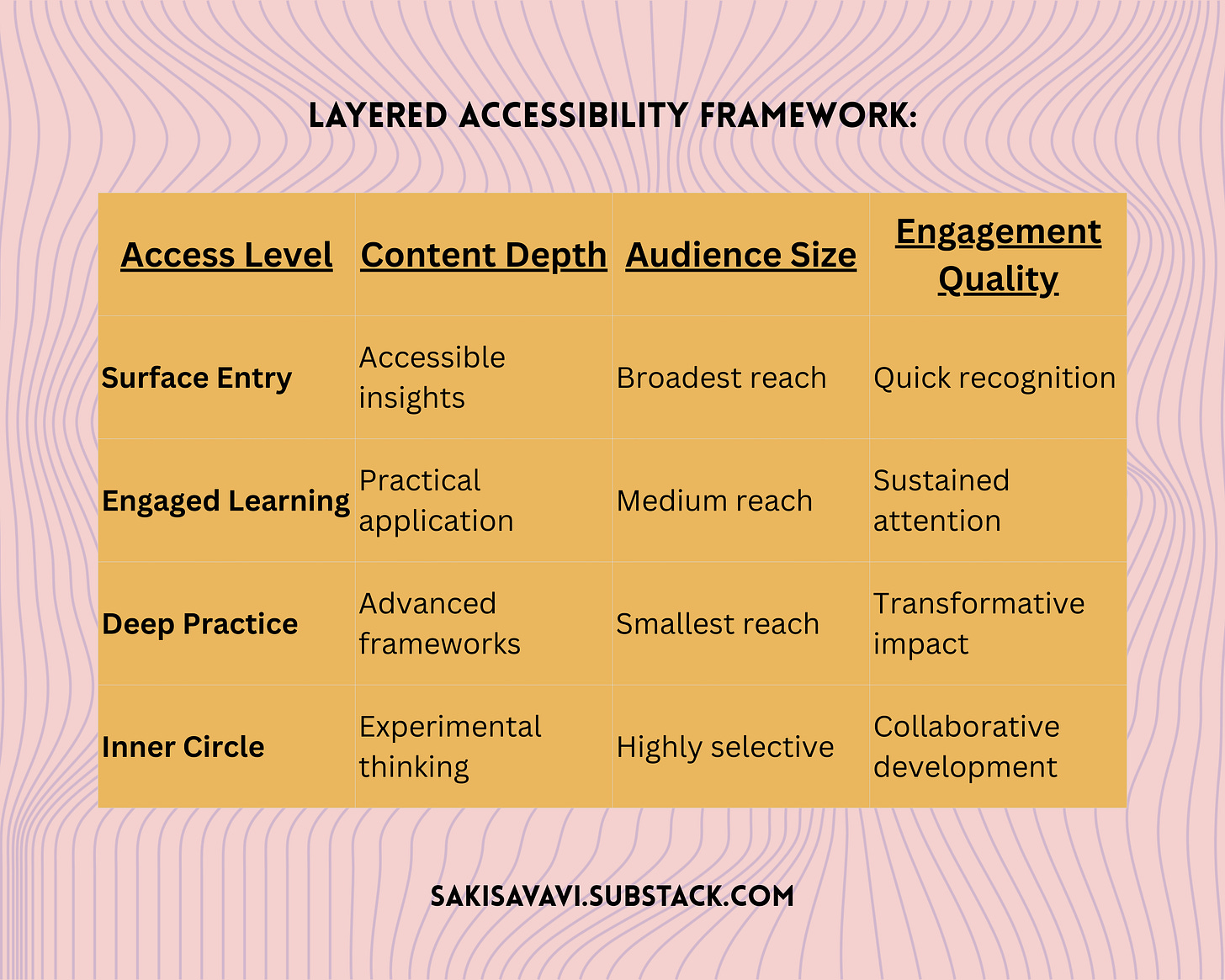 LAYERED ACCESSIBILITY FRAMEWORK:

| Access Level | Content Depth | Audience Size | Engagement Quality |
|---|---|---|---|
| Surface Entry | Accessible insights | Broadest reach | Quick recognition |
| Engaged Learning | Practical application | Medium reach | Sustained attention |
| Deep Practice | Advanced frameworks | Smallest reach | Transformative impact |
| Inner Circle | Experimental thinking | Highly selective | Collaborative development |

SAKISAVAVI.SUBSTACK.COM